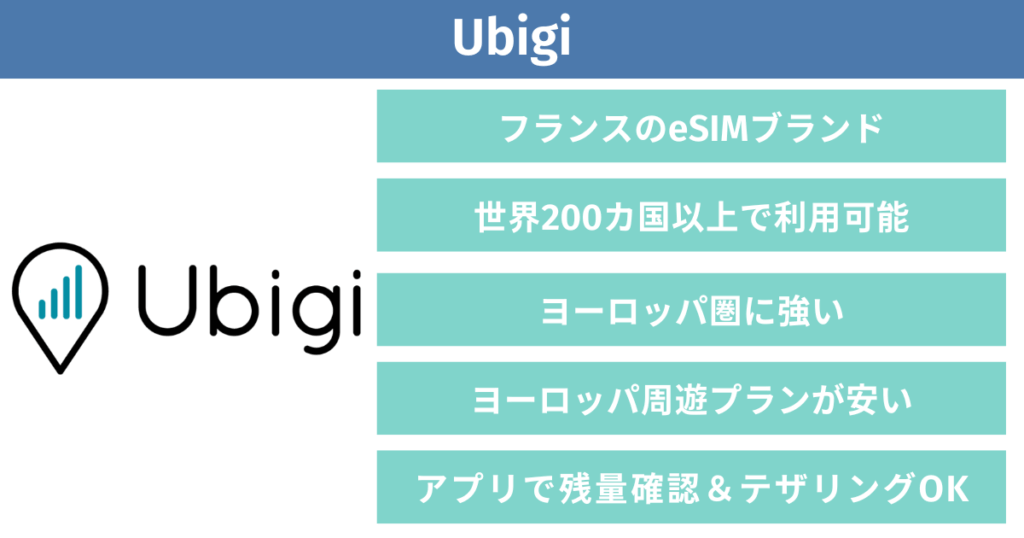 Ubigi

Ubigi

フランスのeSIMブランド

世界200カ国以上で利用可能

ヨーロッパ圏に強い

ヨーロッパ周遊プランが安い

アプリで残量確認＆テザリングOK